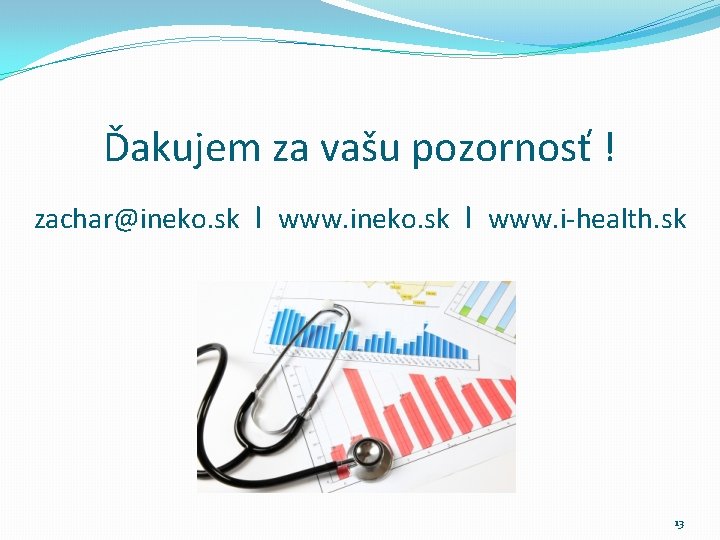 Ďakujem za vašu pozornosť !

zachar@ineko.sk I www.ineko.sk I www.i-health.sk

13